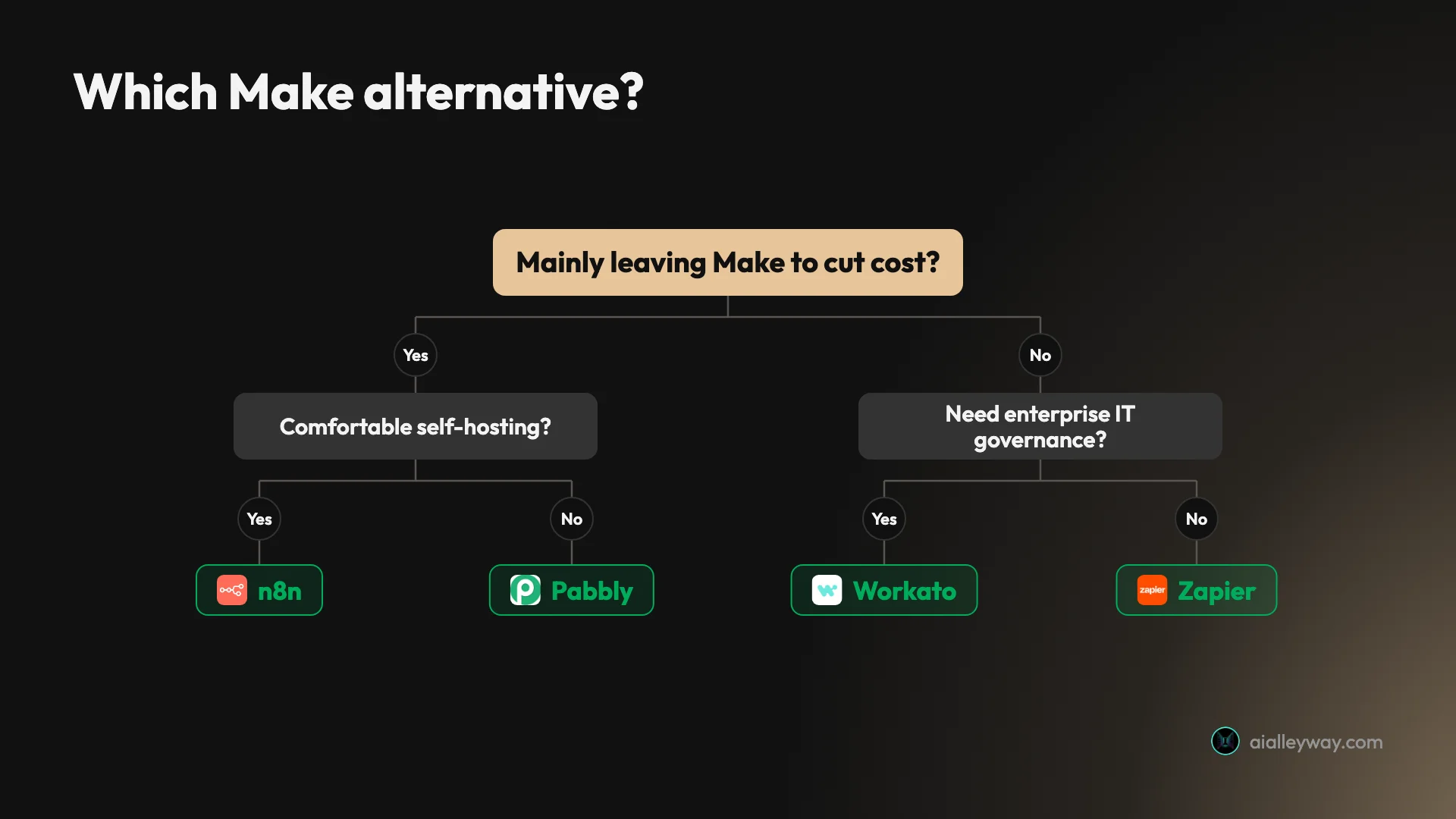 Which Make alternative?

Mainly leaving Make to cut cost?

Yes

No

Comfortable self-hosting?

Need enterprise IT governance?

Yes

No

Yes

No

n8n

Pabbly

Workato

zapier Zapier

aialleyway.com